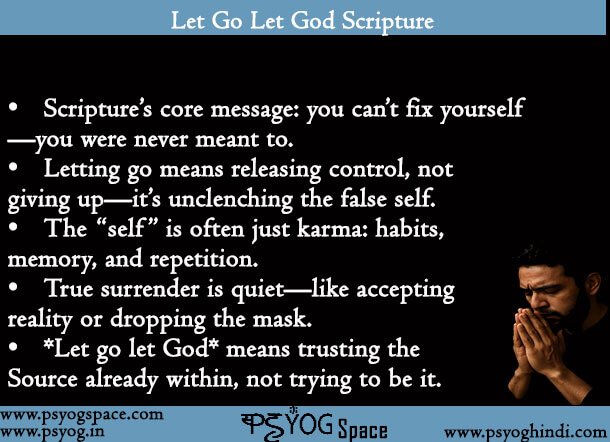 Let Go Let God Scripture

• Scripture's core message: you can't fix yourself—you were never meant to.
• Letting go means releasing control, not giving up—it's unclenching the false self.
• The "self" is often just karma: habits, memory, and repetition.
• True surrender is quiet—like accepting reality or dropping the mask.
• *Let go let God* means trusting the Source already within, not trying to be it.

www.psyogspace.com
www.psyog.in
PSYOG Space
www.psyoghindi.com